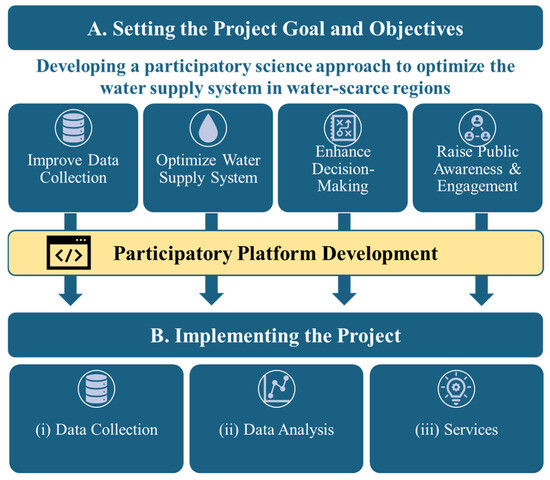 A. Setting the Project Goal and Objectives

Developing a participatory science approach to optimize the water supply system in water-scarce regions

Improve Data Collection

Optimize Water Supply System

Enhance Decision-Making

Raise Public Awareness & Engagement

</>

Participatory Platform Development

B. Implementing the Project

(i) Data Collection

(ii) Data Analysis

(iii) Services